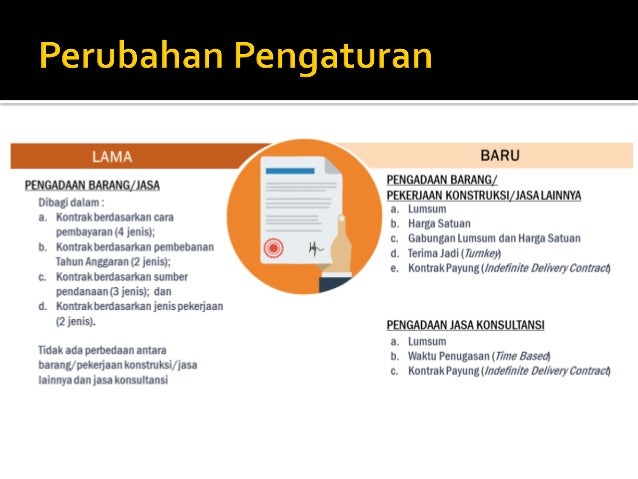 Perubahan Pengaturan

LAMA

PENGADAAN BARANG/JASA

Dibagi dalam :
a. Kontrak berdasarkan cara pembayaran (4 jenis);
b. Kontrak berdasarkan pembebanan Tahun Anggaran (2 jenis);
c. Kontrak berdasarkan sumber pendanaan (3 jenis); dan
d. Kontrak berdasarkan jenis pekerjaan (2 jenis).

Tidak ada perbedaan antara barang/pekerjaan konstruksi/jasa lainnya dan jasa konsultansi

BARU

PENGADAAN BARANG/ PEKERJAAN KONSTRUKSI/JASA LAINNYA
a. Lumsum
b. Harga Satuan
c. Gabungan Lumsum dan Harga Satuan
d. Terima Jadi (Turnkey)
e. Kontrak Payung (Indefinite Delivery Contract)

PENGADAAN JASA KONSULTANSI
a. Lumsum
b. Waktu Penugasan (Time Based)
c. Kontrak Payung (Indefinite Delivery Contract)